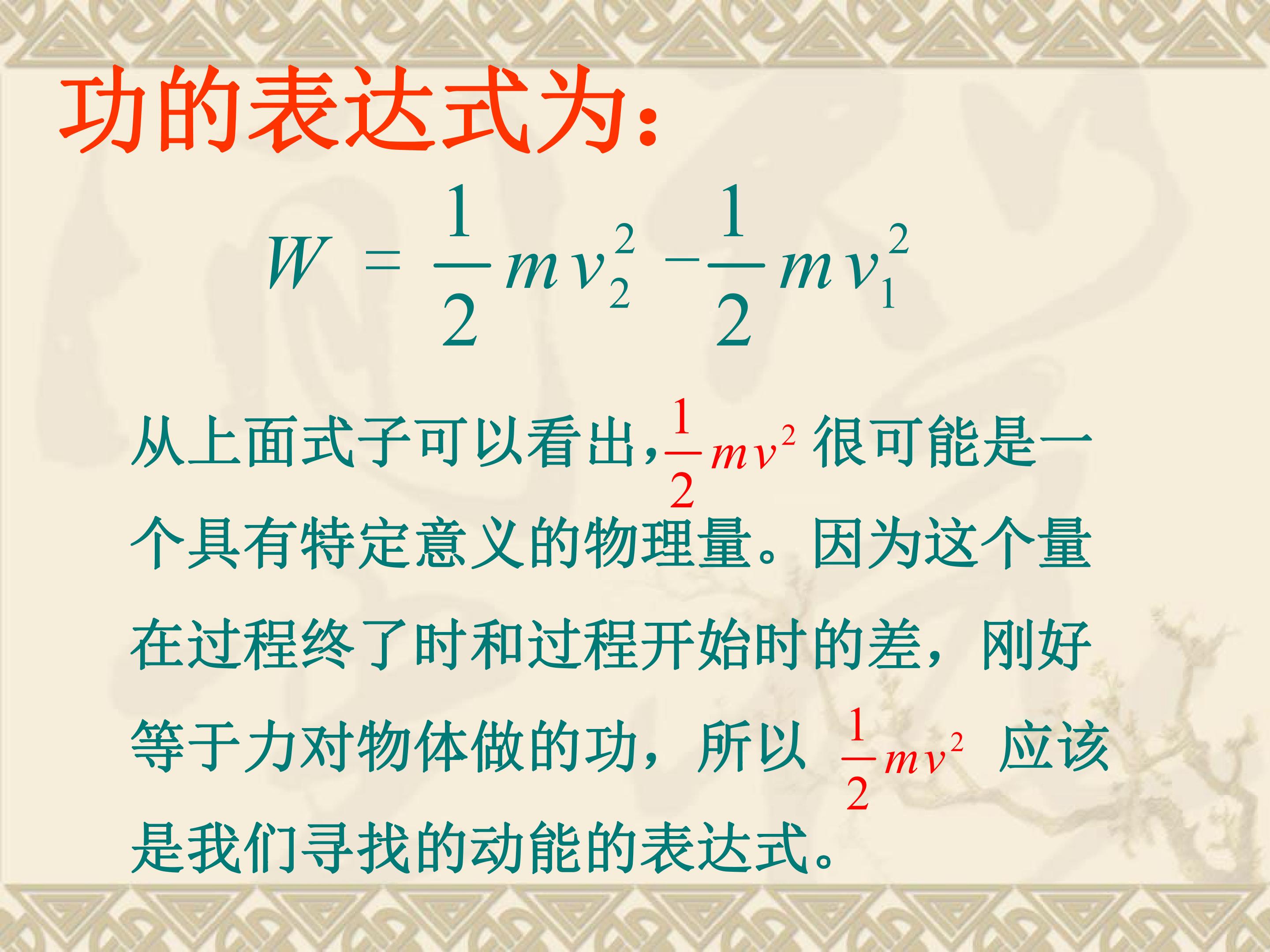 功的表达式为：

$W = \frac{1}{2}mv_2^2 - \frac{1}{2}mv_1^2$

从上面式子可以看出，$\frac{1}{2}mv^2$很可能是一个具有特定意义的物理量。因为这个量在过程终了时和过程开始时的差，刚好等于力对物体做的功，所以$\frac{1}{2}mv^2$应该是我们寻找的动能的表达式。